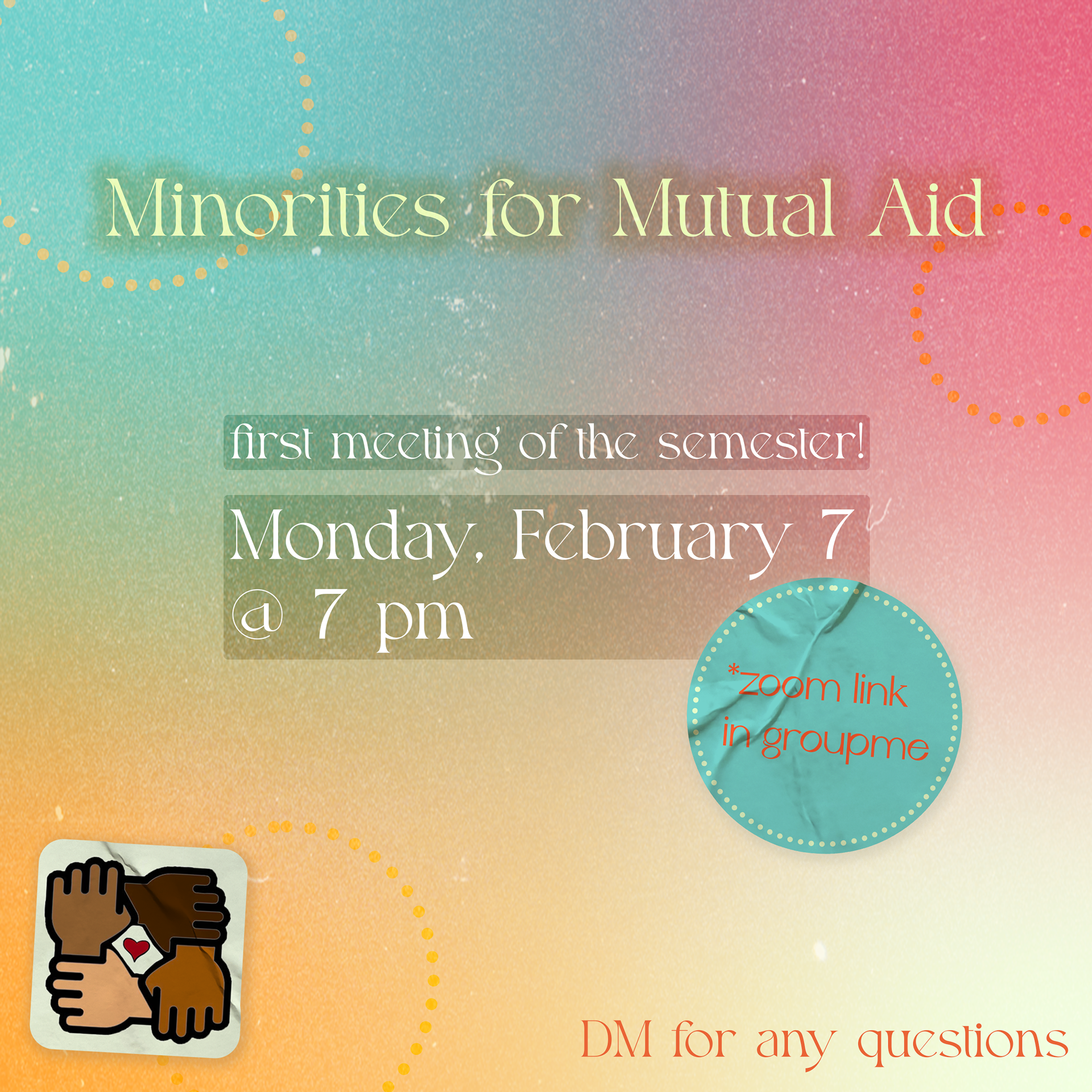 Minorities for Mutual Aid

first meeting of the semester!

Monday, February 7
@ 7 pm

*zoom link in groupme

DM for any questions